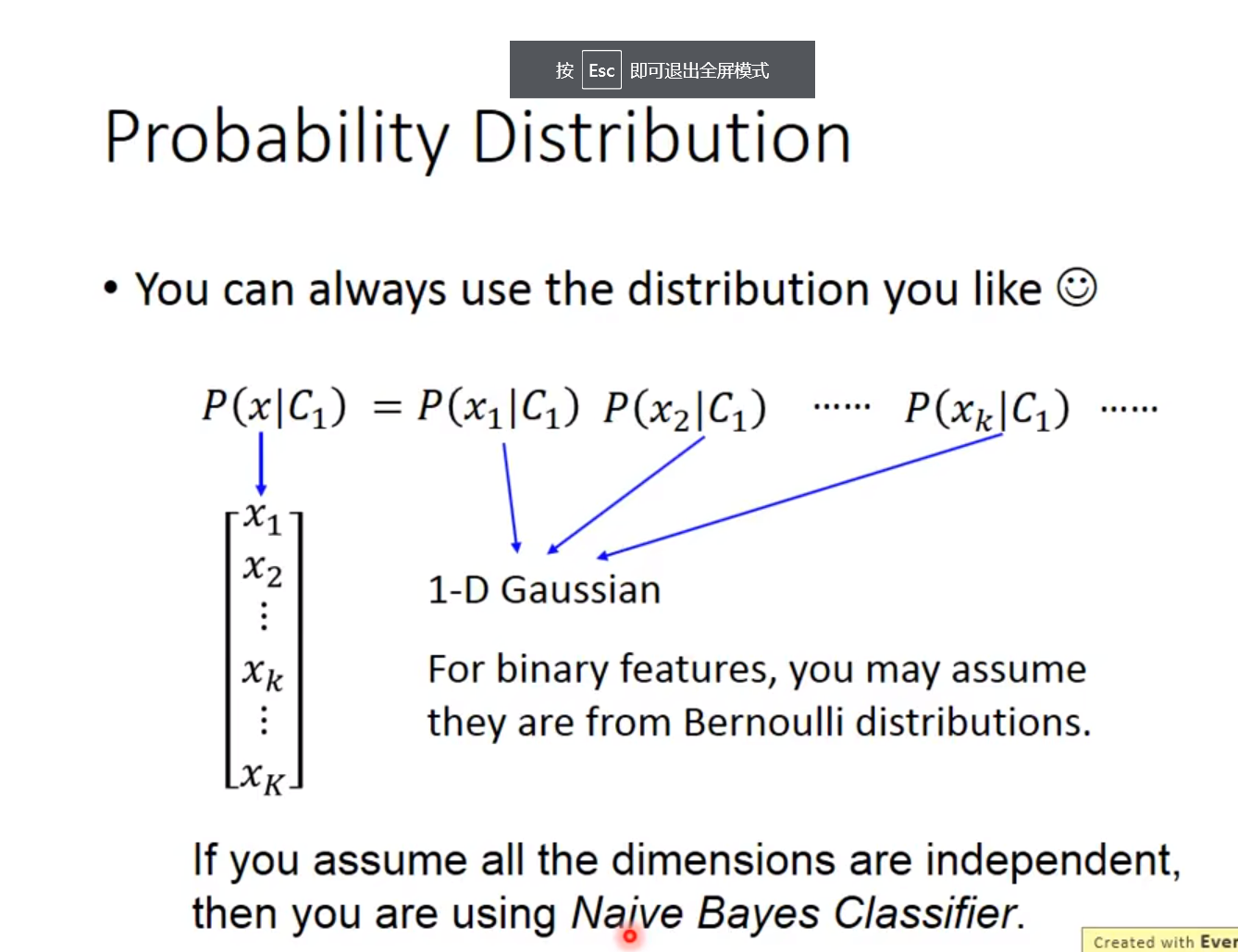 按 Esc 即可退出全屏模式

Probability Distribution

• You can always use the distribution you like ☺

$P(x|C_1) = P(x_1|C_1)\ P(x_2|C_1)\ \cdots\cdots\ P(x_k|C_1)\ \cdots\cdots$

$\begin{bmatrix} x_1 \\ x_2 \\ \vdots \\ x_k \\ \vdots \\ x_K \end{bmatrix}$

1-D Gaussian

For binary features, you may assume they are from Bernoulli distributions.

If you assume all the dimensions are independent, then you are using Naive Bayes Classifier.

Created with Ever